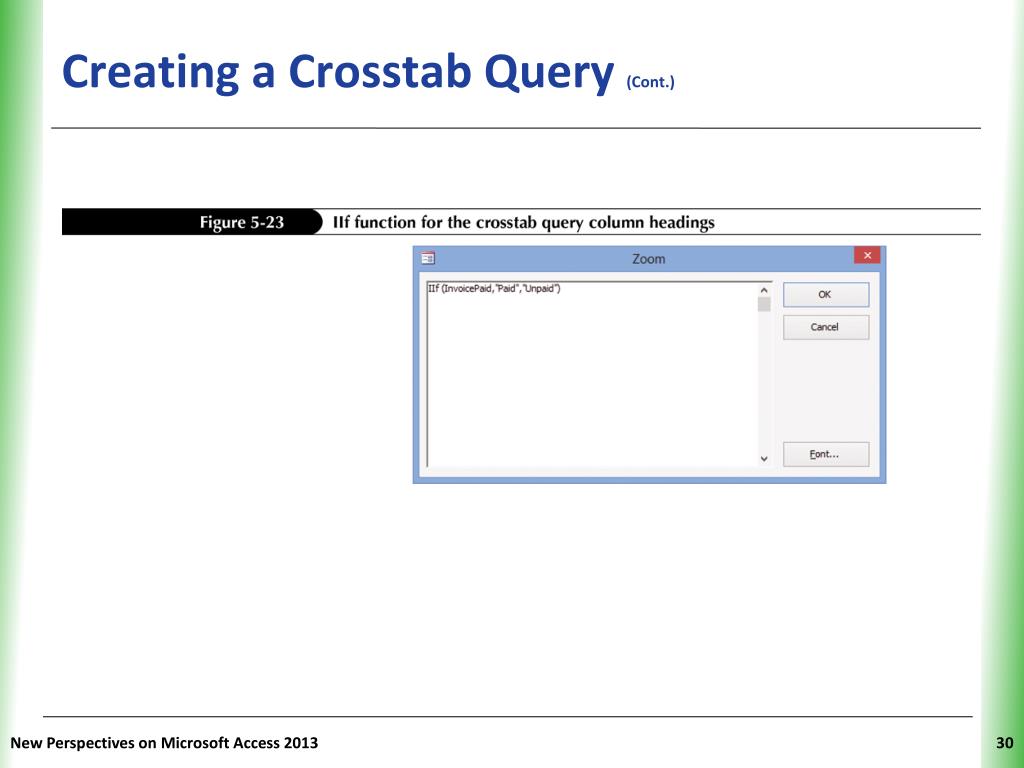 Creating a Crosstab Query (Cont.)

Figure 5-23 IIf function for the crosstab query column headings

Zoom

IIf (InvoicePaid,"Paid","Unpaid")

OK

Cancel

Font...

New Perspectives on Microsoft Access 2013

30